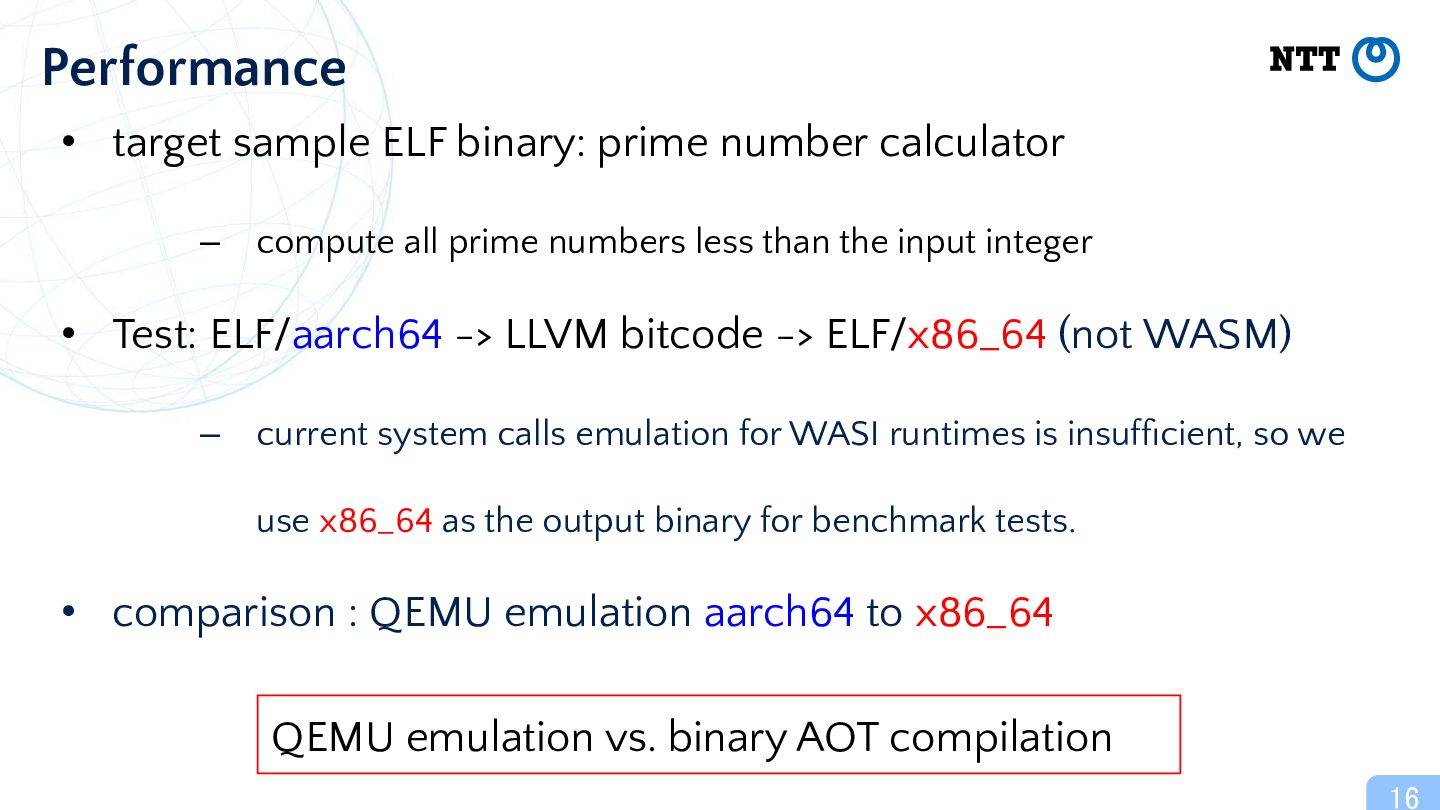 Performance

NTT

• target sample ELF binary: prime number calculator

– compute all prime numbers less than the input integer

• Test: ELF/aarch64 -> LLVM bitcode -> ELF/x86_64 (not WASM)

– current system calls emulation for WASI runtimes is insufficient, so we use x86_64 as the output binary for benchmark tests.

• comparison : QEMU emulation aarch64 to x86_64

QEMU emulation vs. binary AOT compilation

16